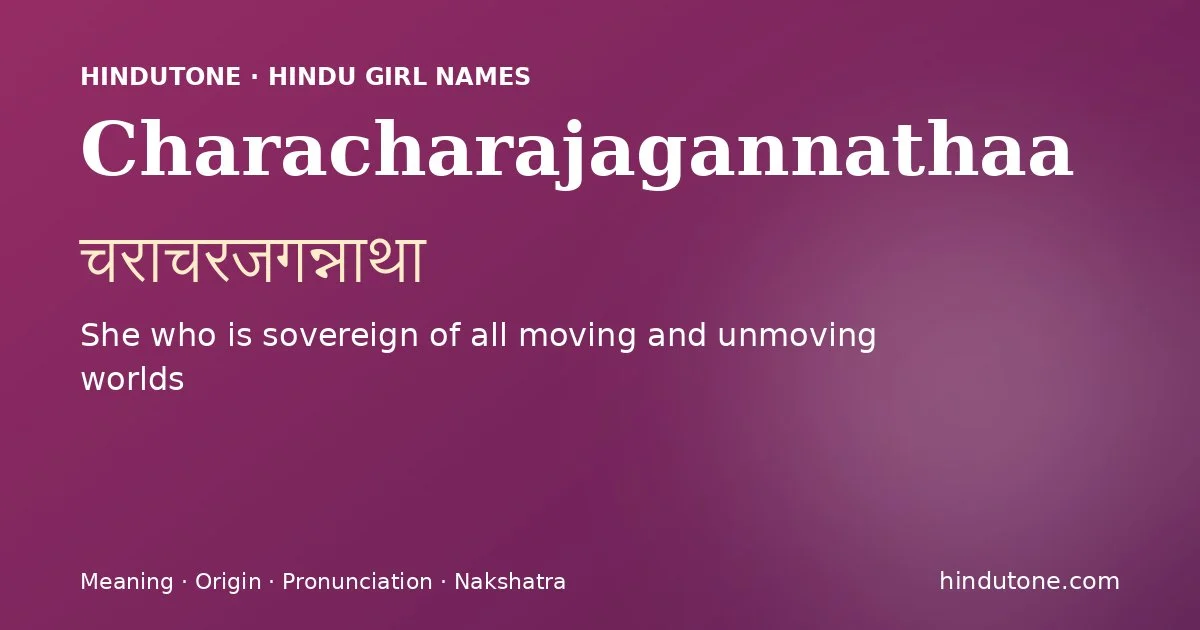 HINDUTONE · HINDU GIRL NAMES

Characharajagannathaa

चराचरजगन्नाथा

She who is sovereign of all moving and unmoving worlds

Meaning · Origin · Pronunciation · Nakshatra

hindutone.com